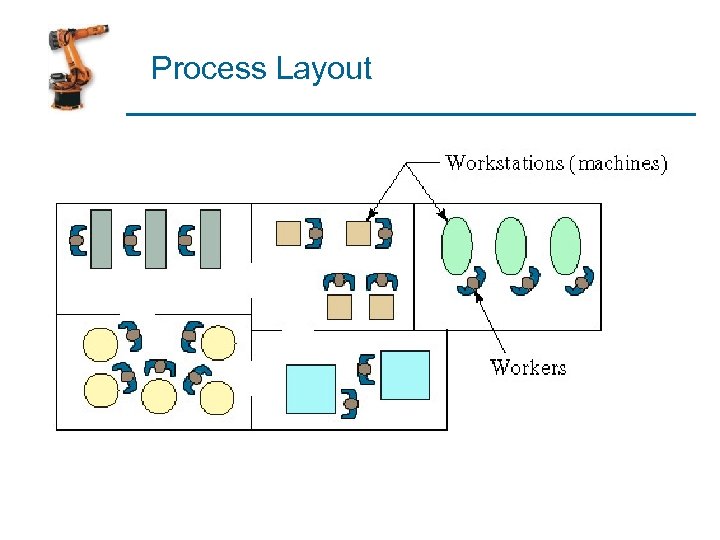 Process Layout

Workstations (machines)

Workers